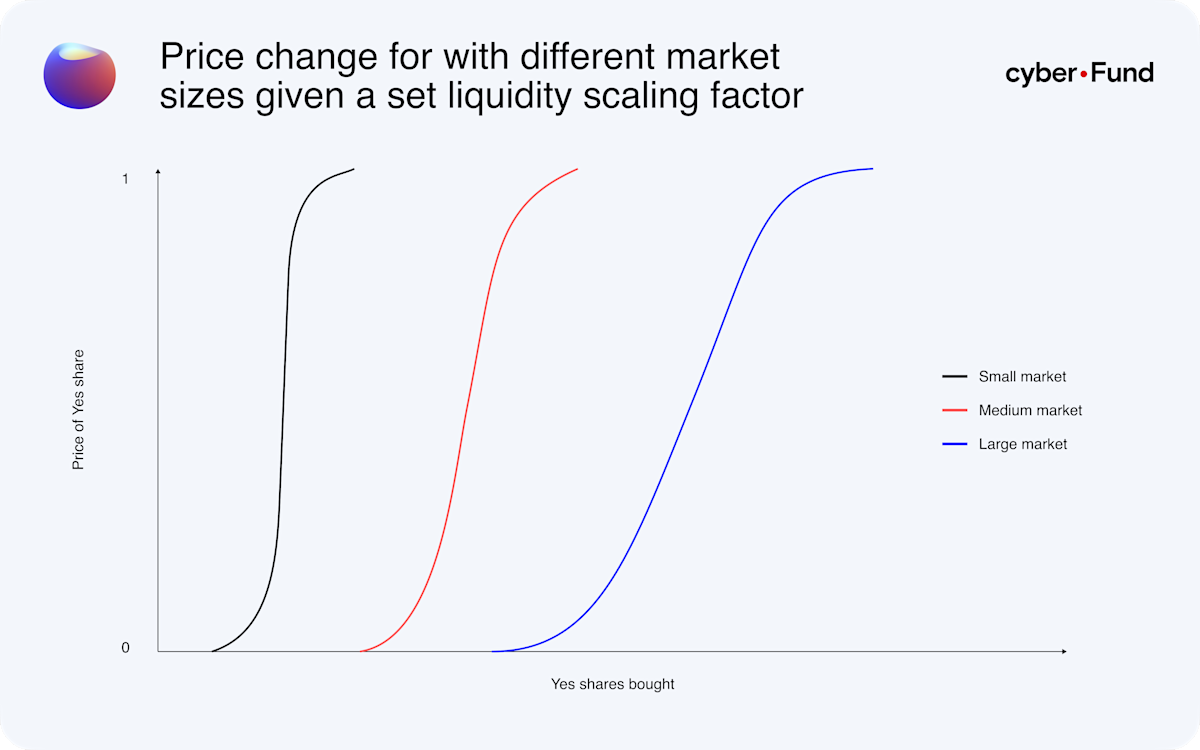 Price change for with different market sizes given a set liquidity scaling factor

cyber•Fund

1

0

Price of Yes share

Yes shares bought

Small market
Medium market
Large market